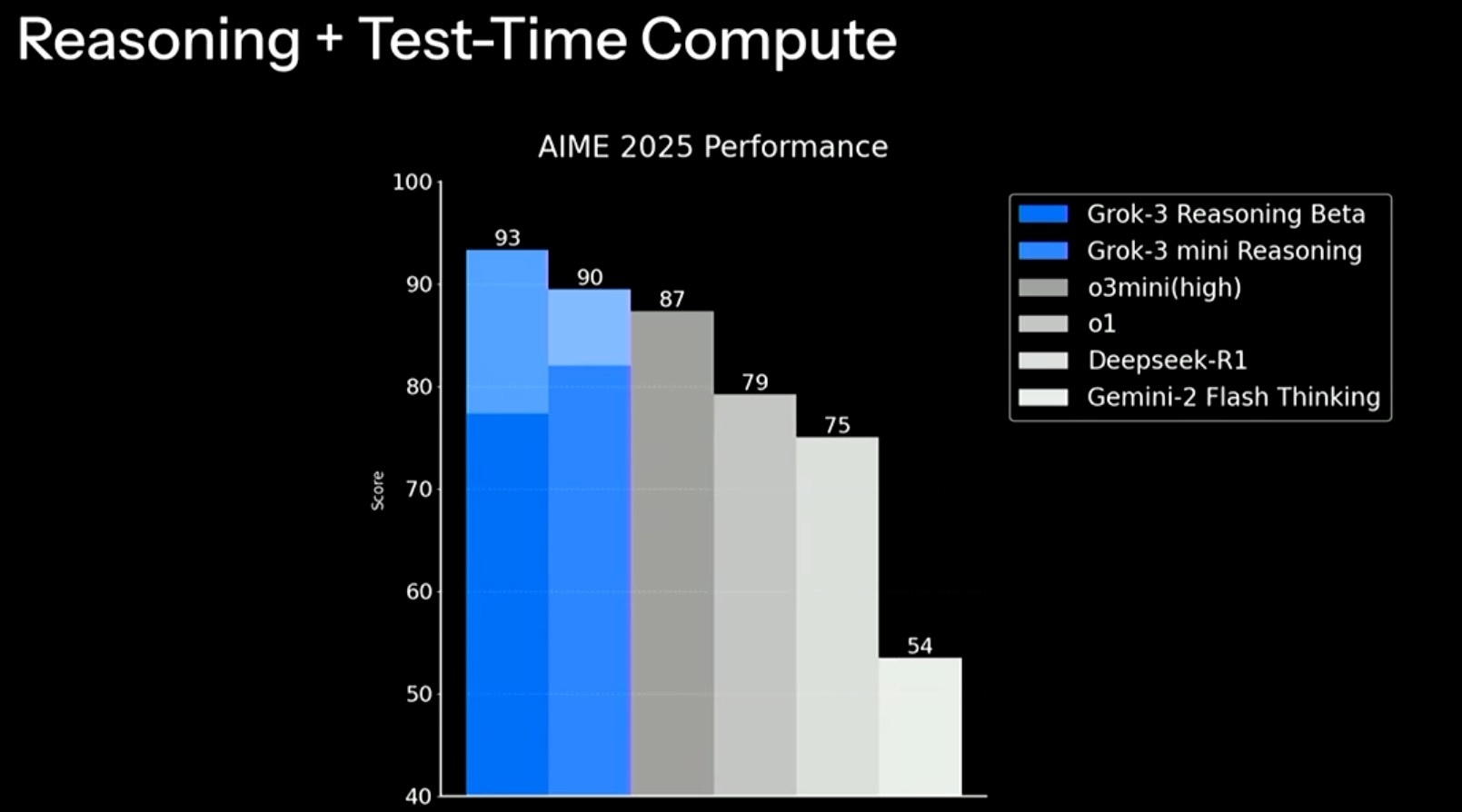 Reasoning + Test-Time Compute

AIME 2025 Performance

100
90
80
70
60
50
40

Score

93
90
87
79
75
54

Grok-3 Reasoning Beta
Grok-3 mini Reasoning
o3mini(high)
o1
Deepseek-R1
Gemini-2 Flash Thinking